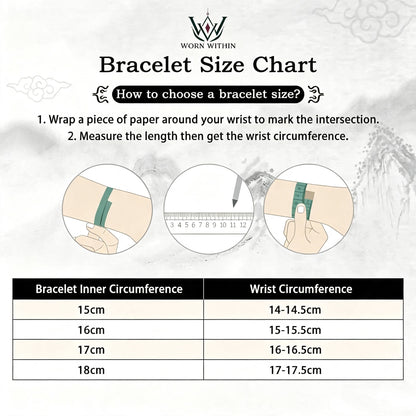 WORN WITHIN

Bracelet Size Chart

How to choose a bracelet size?

1. Wrap a piece of paper around your wrist to mark the intersection.
2. Measure the length then get the wrist circumference.

3 4 5 6 7 8 9 10 11 12

| Bracelet Inner Circumference | Wrist Circumference |
|---|---|
| 15cm | 14-14.5cm |
| 16cm | 15-15.5cm |
| 17cm | 16-16.5cm |
| 18cm | 17-17.5cm |